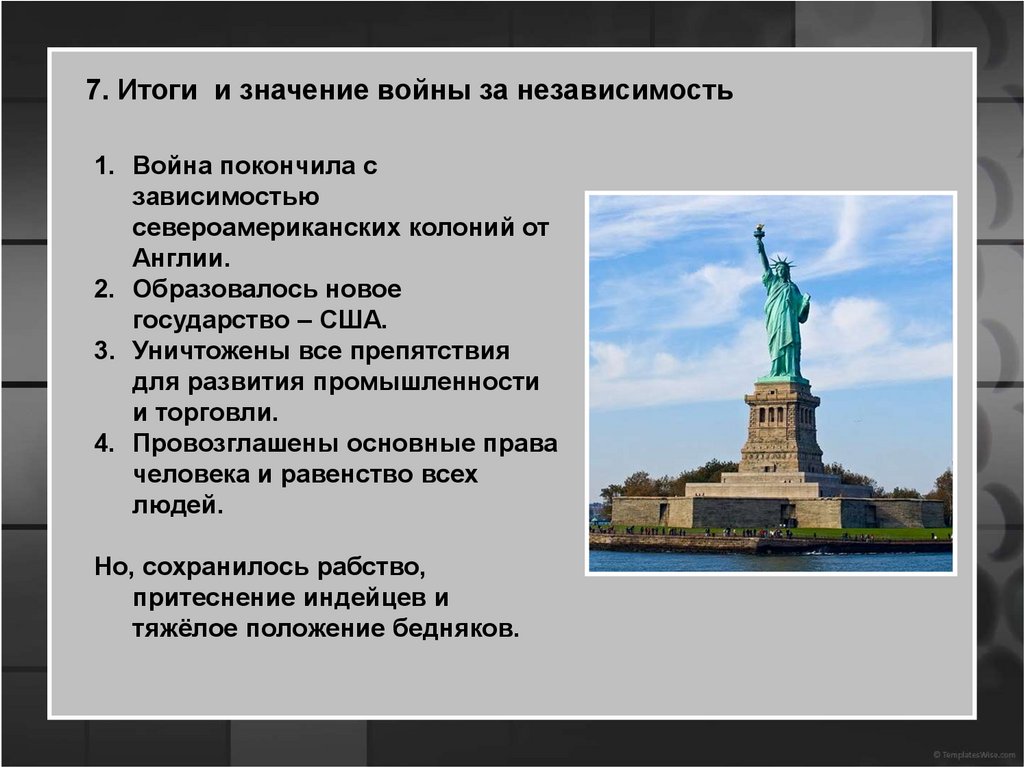 7. Итоги и значение войны за независимость

1. Война покончила с зависимостью североамериканских колоний от Англии.
2. Образовалось новое государство – США.
3. Уничтожены все препятствия для развития промышленности и торговли.
4. Провозглашены основные права человека и равенство всех людей.

Но, сохранилось рабство, притеснение индейцев и тяжёлое положение бедняков.

© TemplatesWise.com